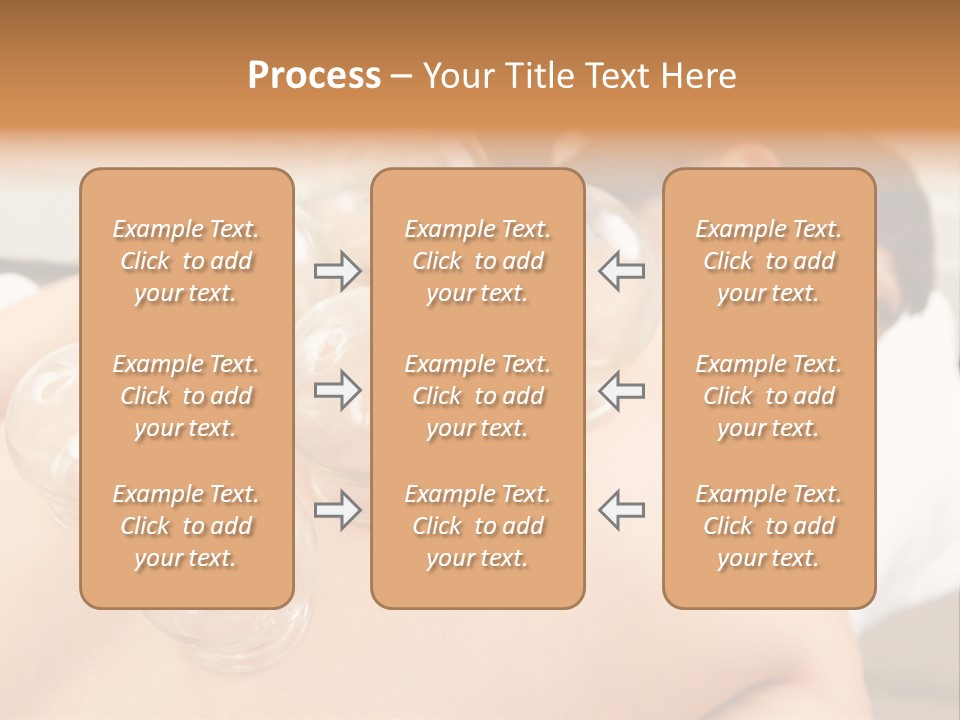 Process – Your Title Text Here

Example Text. Click to add your text.

Example Text. Click to add your text.

Example Text. Click to add your text.

Example Text. Click to add your text.

Example Text. Click to add your text.

Example Text. Click to add your text.

Example Text. Click to add your text.

Example Text. Click to add your text.

Example Text. Click to add your text.